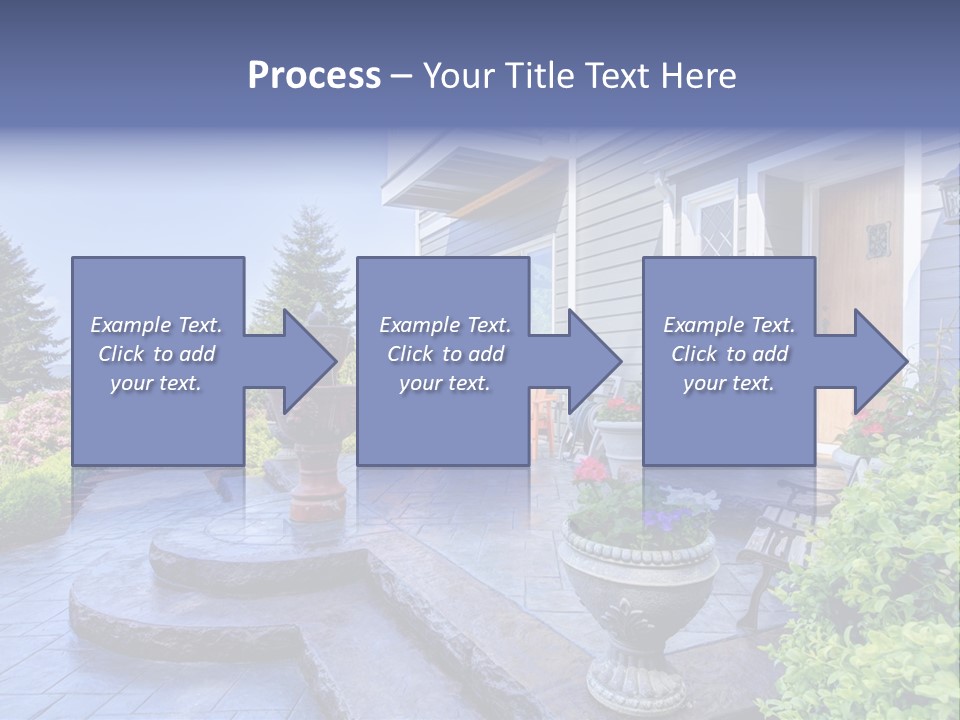 Process – Your Title Text Here

Example Text. Click to add your text.

Example Text. Click to add your text.

Example Text. Click to add your text.